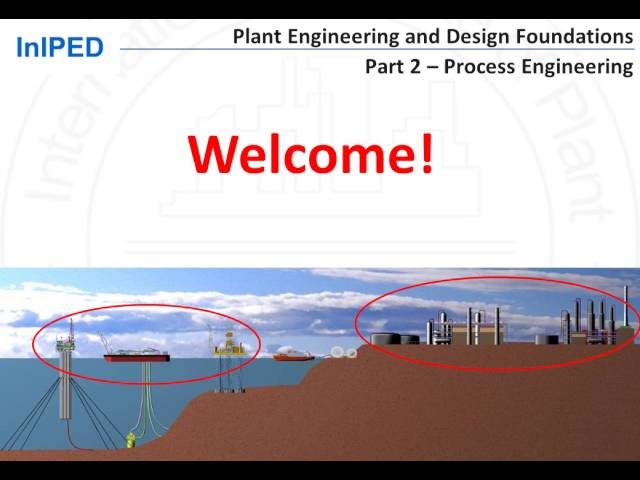 InIPED

Plant Engineering and Design Foundations
Part 2 – Process Engineering

Welcome!